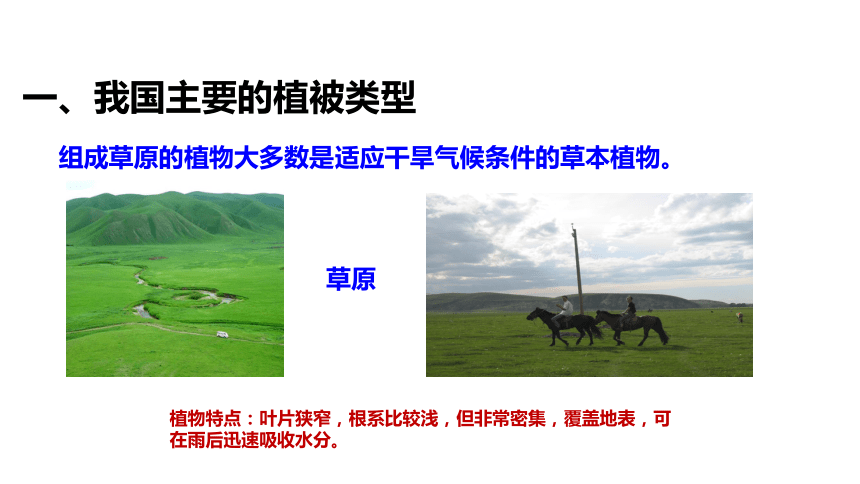 一、我国主要的植被类型

组成草原的植物大多数是适应干旱气候条件的草本植物。

草原

植物特点：叶片狭窄，根系比较浅，但非常密集，覆盖地表，可在雨后迅速吸收水分。